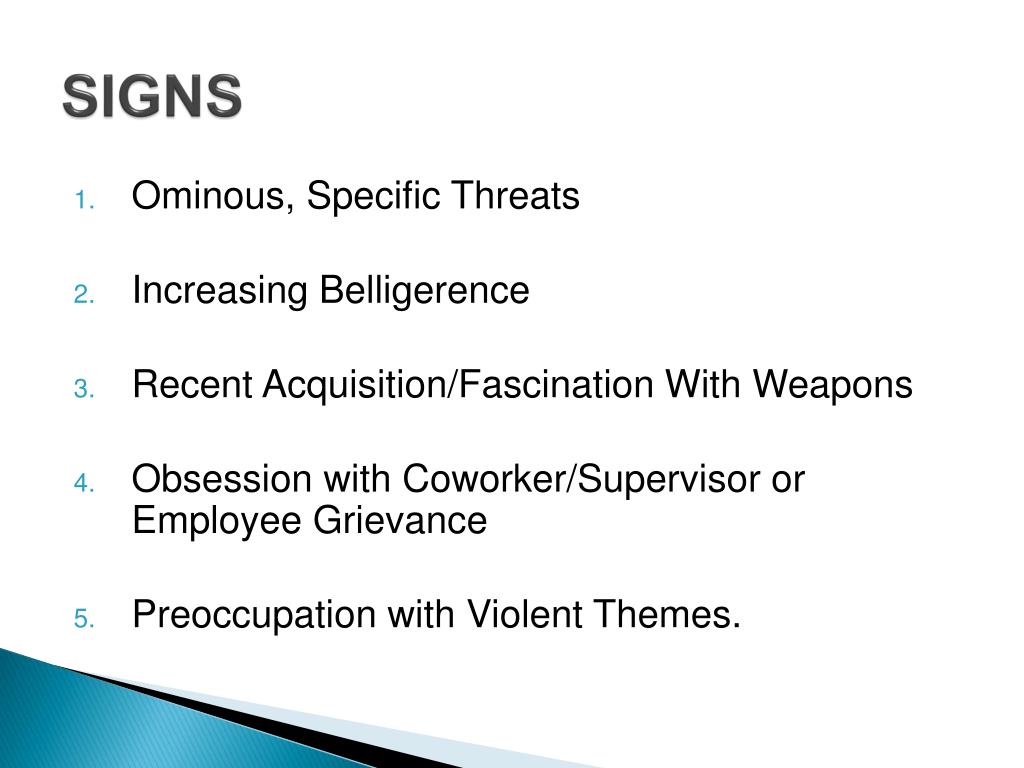 SIGNS

1. Ominous, Specific Threats

2. Increasing Belligerence

3. Recent Acquisition/Fascination With Weapons

4. Obsession with Coworker/Supervisor or Employee Grievance

5. Preoccupation with Violent Themes.